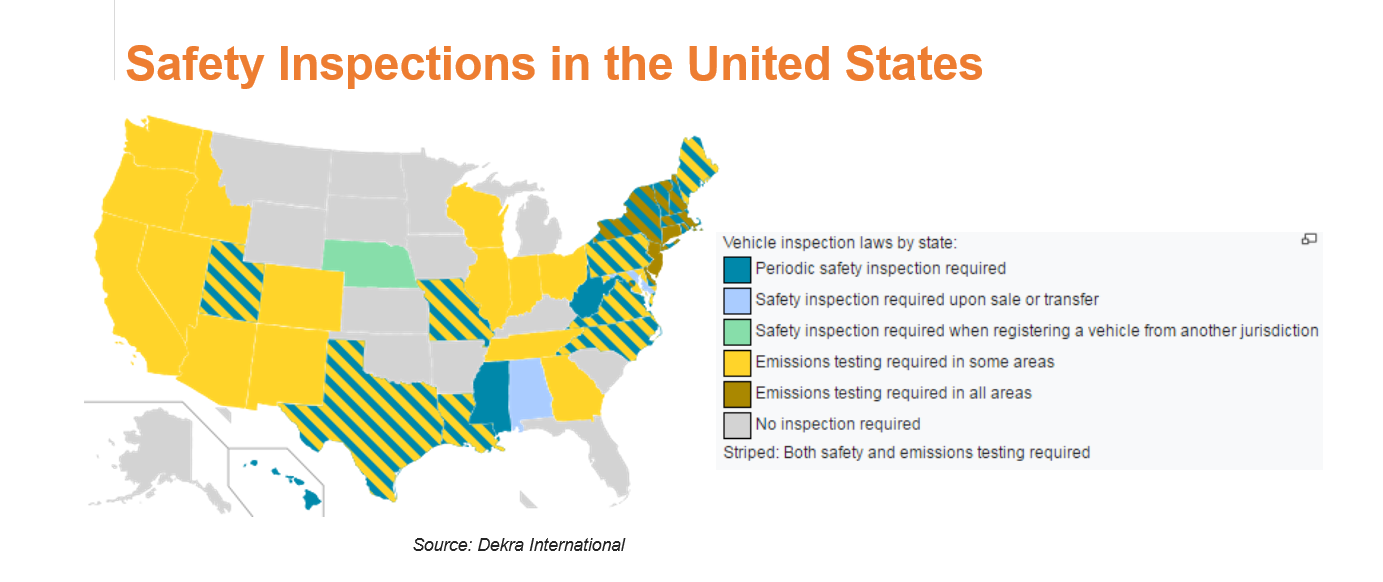 Safety Inspections in the United States

Vehicle inspection laws by state:
Periodic safety inspection required
Safety inspection required upon sale or transfer
Safety inspection required when registering a vehicle from another jurisdiction
Emissions testing required in some areas
Emissions testing required in all areas
No inspection required
Striped: Both safety and emissions testing required

Source: Dekra International